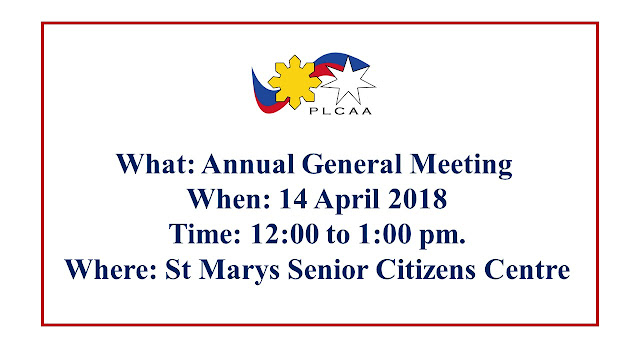 PLCAA

What: Annual General Meeting
When: 14 April 2018
Time: 12:00 to 1:00 pm.
Where: St Marys Senior Citizens Centre